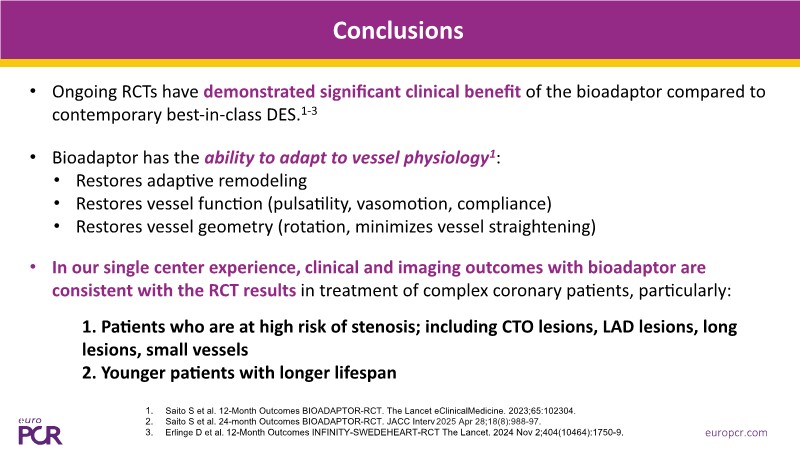 Conclusions

• Ongoing RCTs have demonstrated significant clinical benefit of the bioadaptor compared to contemporary best-in-class DES.$^{1-3}$

• Bioadaptor has the ability to adapt to vessel physiology$^{1}$:
  • Restores adaptive remodeling
  • Restores vessel function (pulsatility, vasomotion, compliance)
  • Restores vessel geometry (rotation, minimizes vessel straightening)

• In our single center experience, clinical and imaging outcomes with bioadaptor are consistent with the RCT results in treatment of complex coronary patients, particularly:

1. Patients who are at high risk of stenosis; including CTO lesions, LAD lesions, long lesions, small vessels
2. Younger patients with longer lifespan

1. Saito S et al. 12-Month Outcomes BIOADAPTOR-RCT. The Lancet eClinicalMedicine. 2023;65:102304.
2. Saito S et al. 24-month Outcomes BIOADAPTOR-RCT. JACC Interv 2025 Apr 28;18(8):988-97.
3. Erlinge D et al. 12-Month Outcomes INFINITY-SWEDEHEART-RCT The Lancet. 2024 Nov 2;404(10464):1750-9.

euro PCR

europcr.com